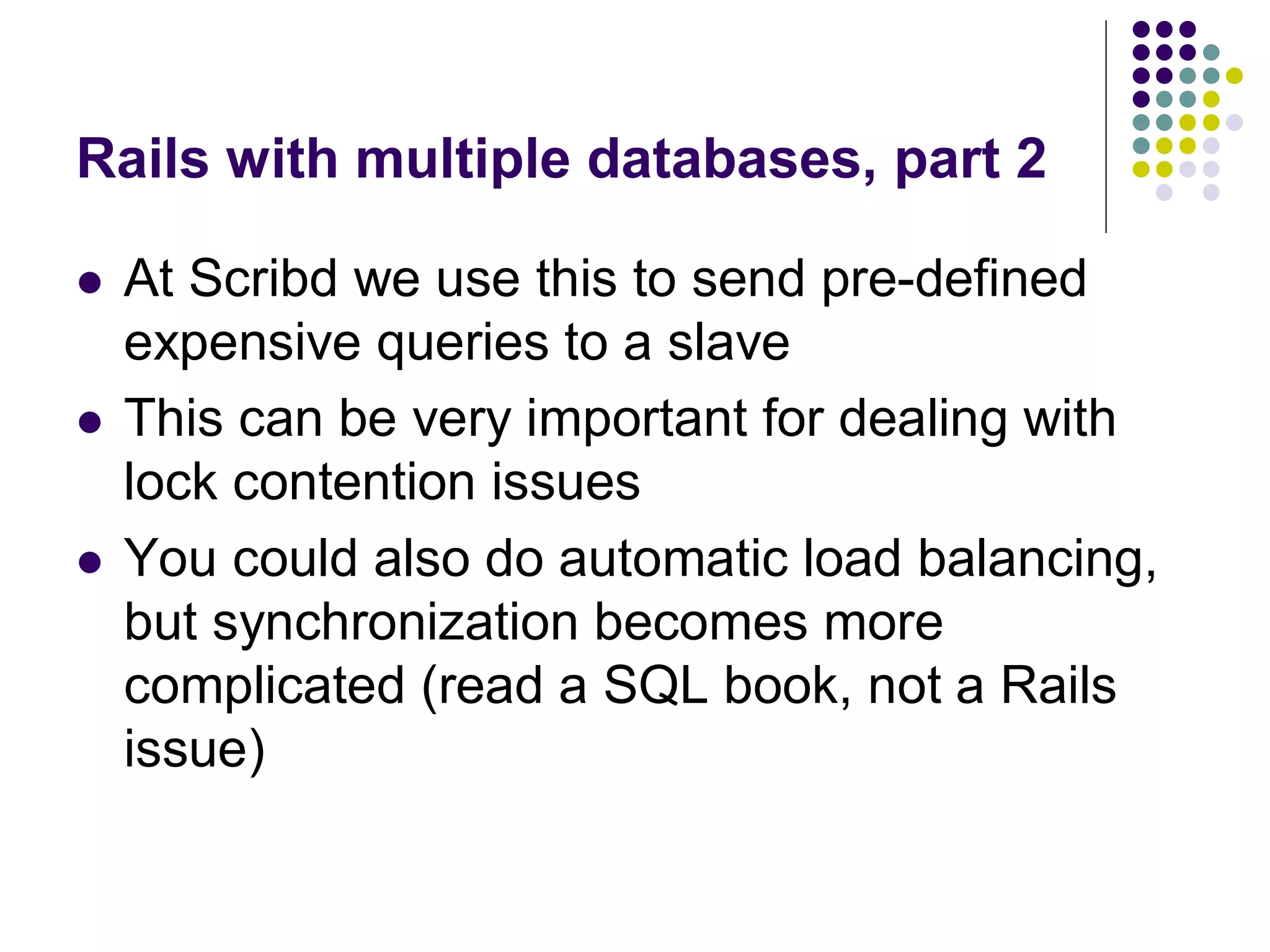 Rails with multiple databases, part 2

- At Scribd we use this to send pre-defined expensive queries to a slave
- This can be very important for dealing with lock contention issues
- You could also do automatic load balancing, but synchronization becomes more complicated (read a SQL book, not a Rails issue)